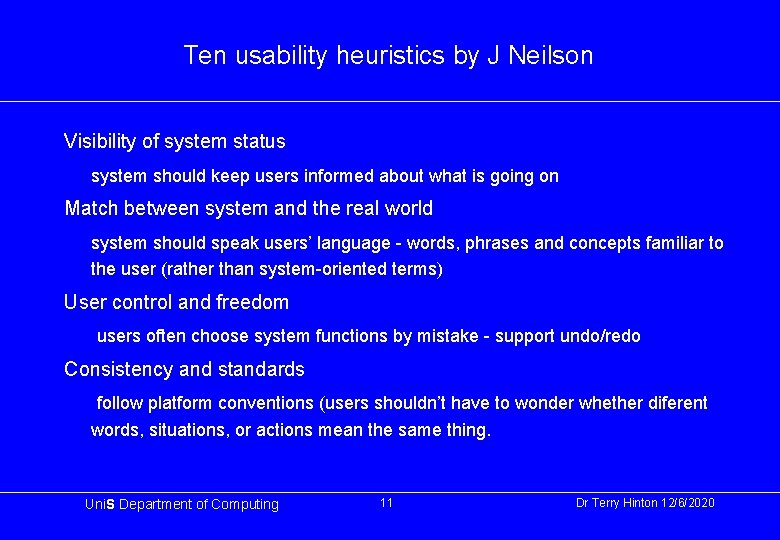 Ten usability heuristics by J Neilson

Visibility of system status

system should keep users informed about what is going on

Match between system and the real world

system should speak users' language - words, phrases and concepts familiar to the user (rather than system-oriented terms)

User control and freedom

users often choose system functions by mistake - support undo/redo

Consistency and standards

follow platform conventions (users shouldn't have to wonder whether diferent words, situations, or actions mean the same thing.

UniS Department of Computing

11

Dr Terry Hinton 12/6/2020